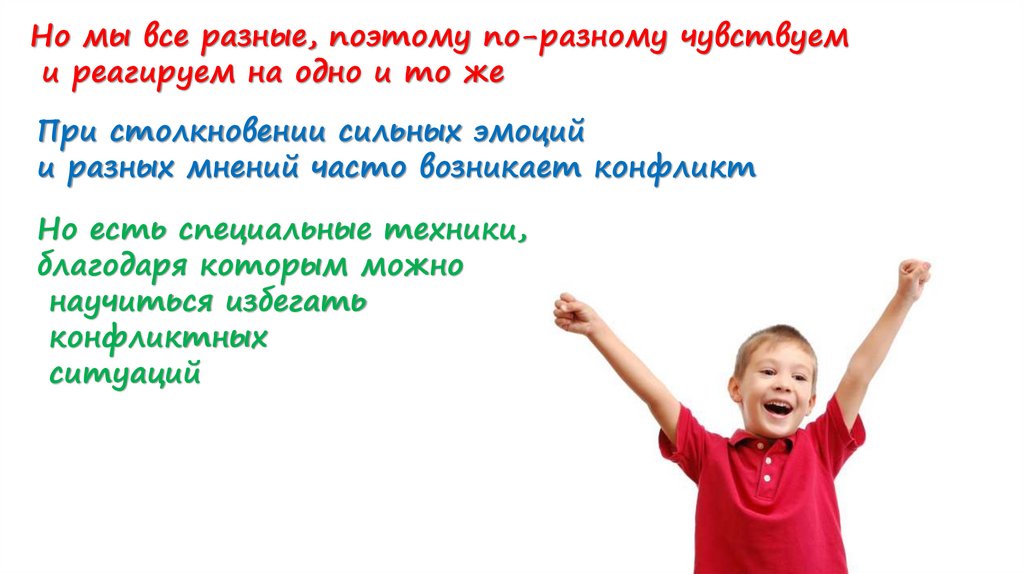 Но мы все разные, поэтому по-разному чувствуем и реагируем на одно и то же

При столкновении сильных эмоций и разных мнений часто возникает конфликт

Но есть специальные техники, благодаря которым можно научиться избегать конфликтных ситуаций